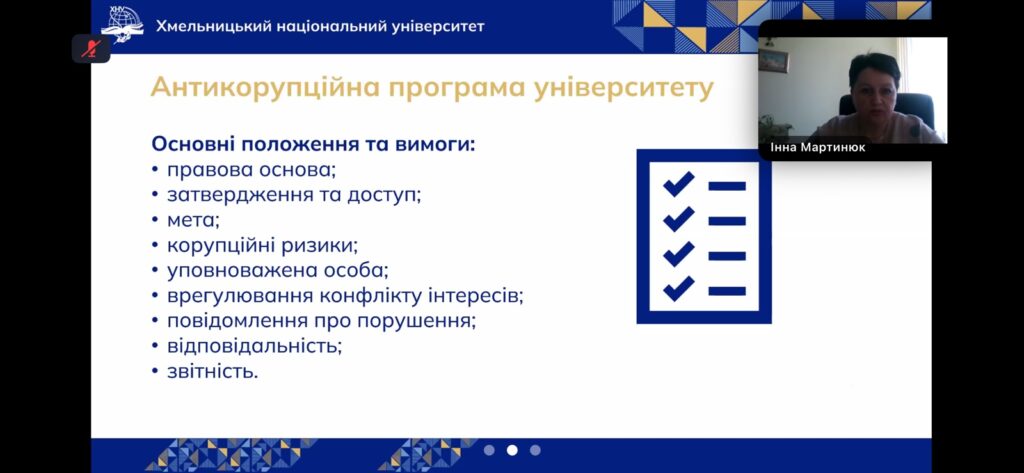 ХНУ

Хмельницький національний університет

Антикорупційна програма університету

Основні положення та вимоги:
• правова основа;
• затвердження та доступ;
• мета;
• корупційні ризики;
• уповноважена особа;
• врегулювання конфлікту інтересів;
• повідомлення про порушення;
• відповідальність;
• звітність.

Інна Мартинюк